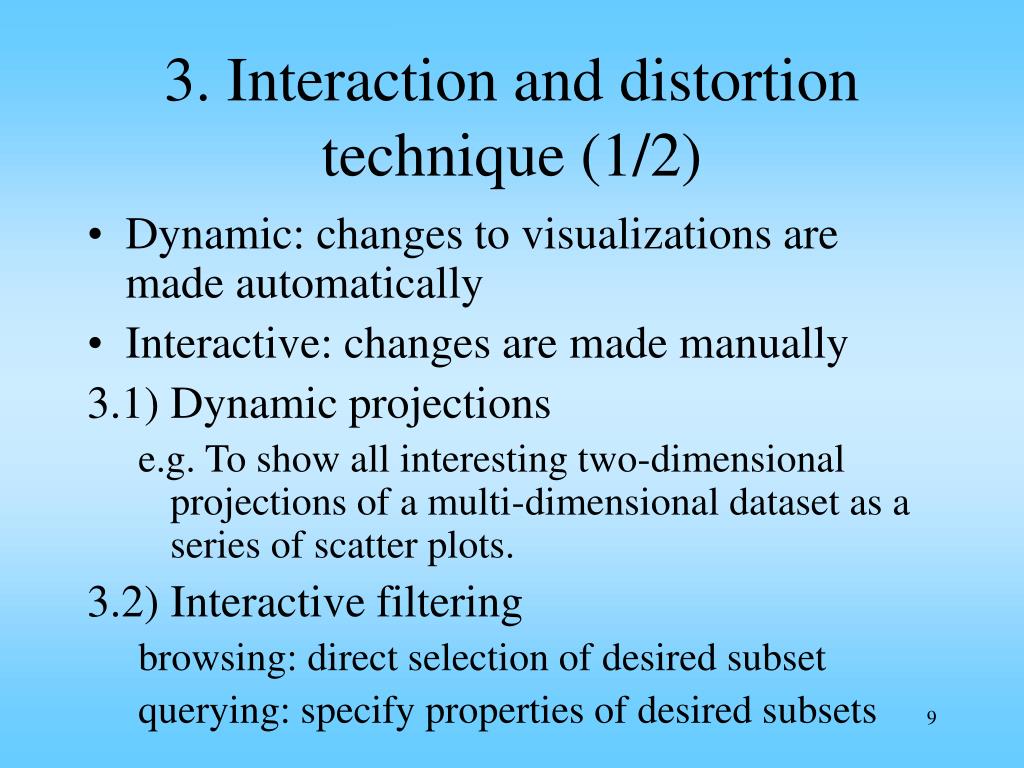 3. Interaction and distortion technique (1/2)

• Dynamic: changes to visualizations are made automatically
• Interactive: changes are made manually

3.1) Dynamic projections
e.g. To show all interesting two-dimensional projections of a multi-dimensional dataset as a series of scatter plots.

3.2) Interactive filtering
browsing: direct selection of desired subset
querying: specify properties of desired subsets

9